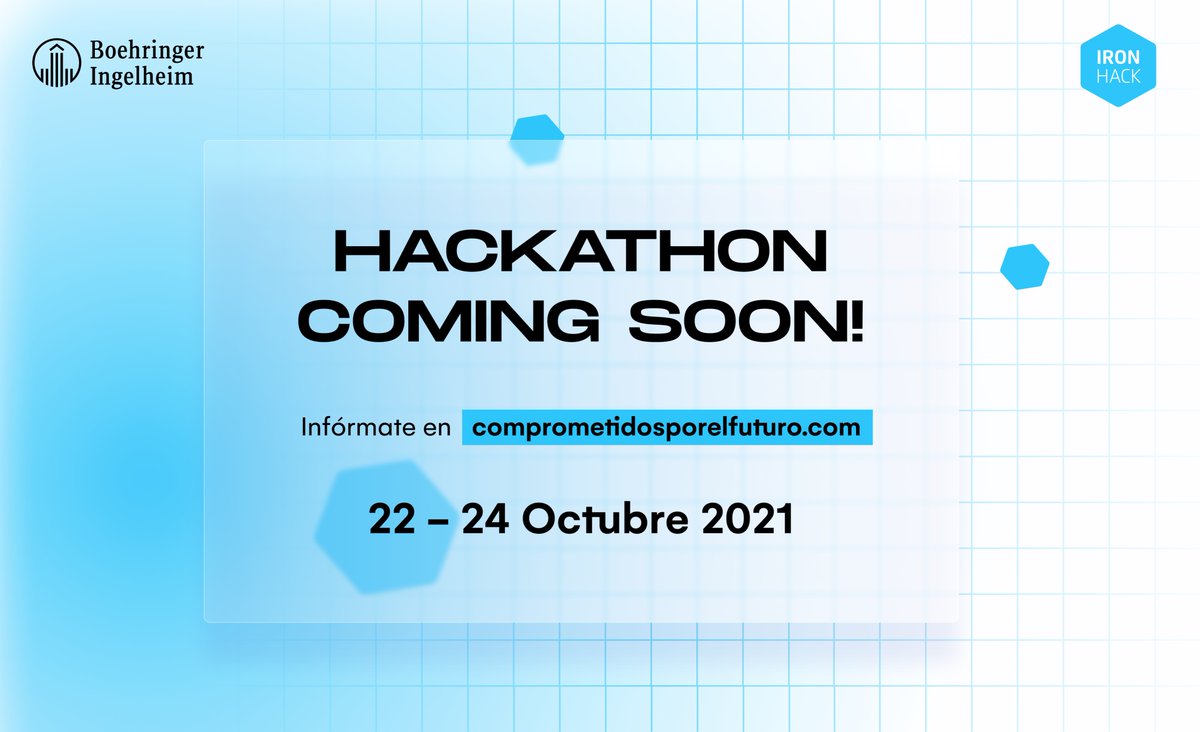 Boehringer Ingelheim

IRON HACK

HACKATHON COMING SOON!

Infórmate en comprometidosporelfuturo.com

22 – 24 Octubre 2021